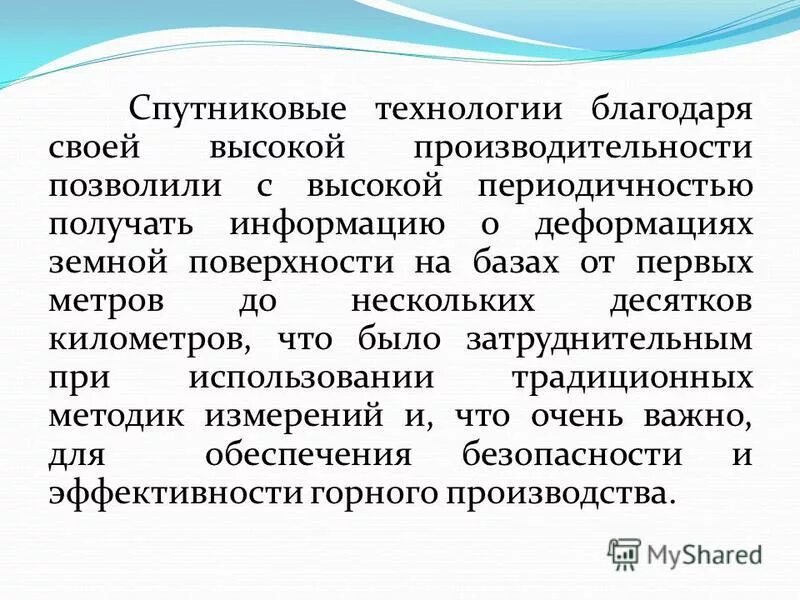 Спутниковые технологии благодаря своей высокой производительности позволили с высокой периодичностью получать информацию о деформациях земной поверхности на базах от первых метров до нескольких десятков километров, что было затруднительным при использовании традиционных методик измерений и, что очень важно, для обеспечения безопасности и эффективности горного производства.

MyShared